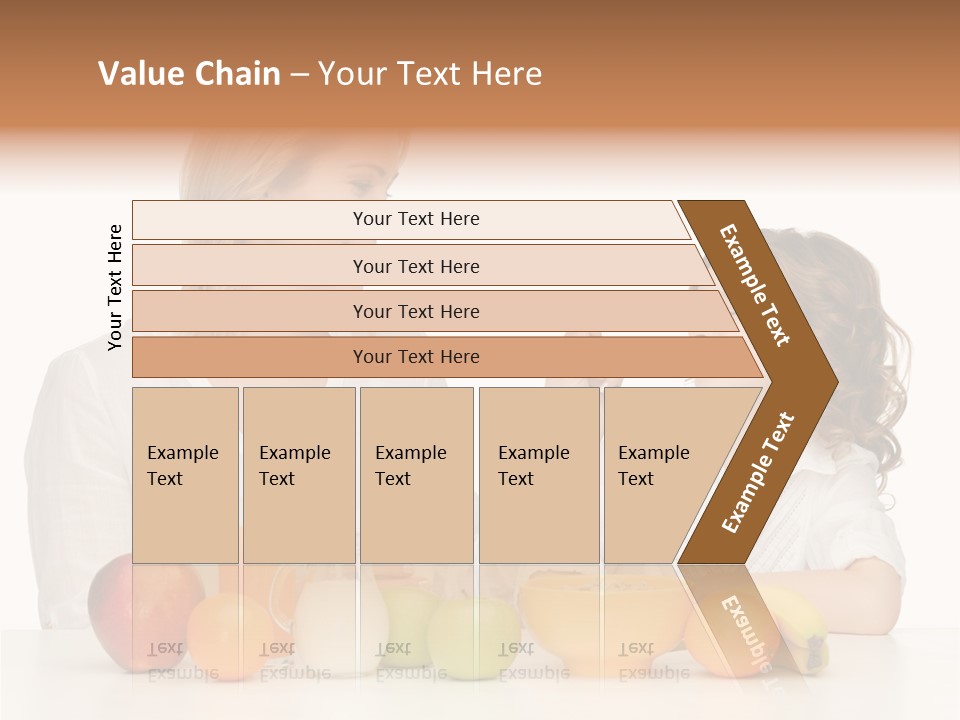 Value Chain – Your Text Here

Your Text Here

Your Text Here

Your Text Here

Your Text Here

Your Text Here

Example Text

Example Text

Example Text

Example Text

Example Text

Example Text

Example Text